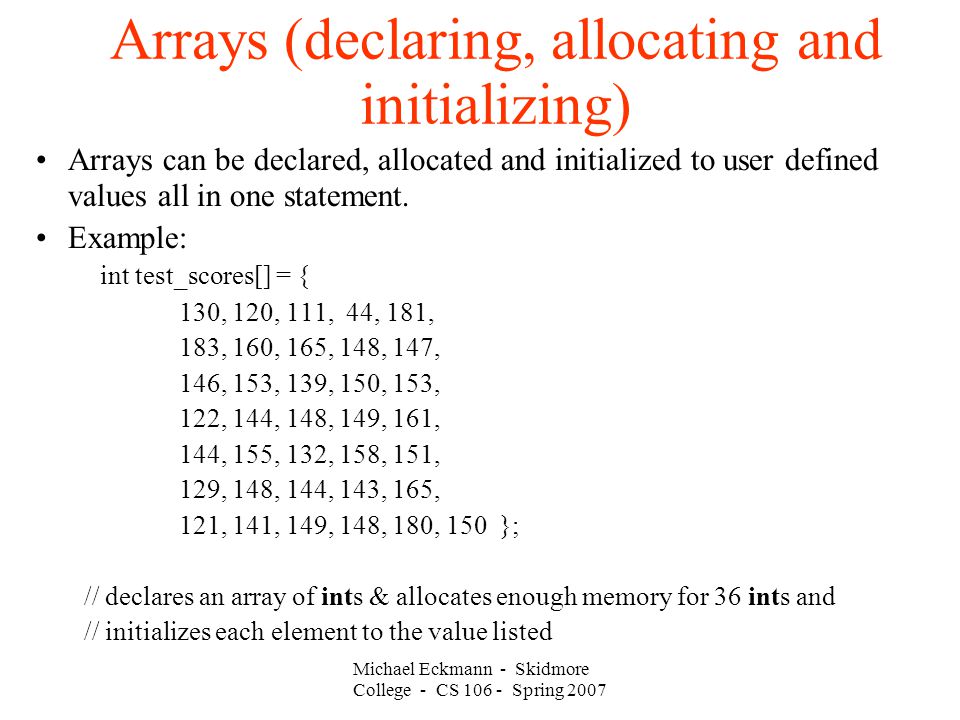 Arrays (declaring, allocating and initializing)

• Arrays can be declared, allocated and initialized to user defined values all in one statement.

• Example:

int test_scores[] = {

130, 120, 111, 44, 181,

183, 160, 165, 148, 147,

146, 153, 139, 150, 153,

122, 144, 148, 149, 161,

144, 155, 132, 158, 151,

129, 148, 144, 143, 165,

121, 141, 149, 148, 180, 150 };

// declares an array of ints & allocates enough memory for 36 ints and

// initializes each element to the value listed

Michael Eckmann - Skidmore College - CS 106 - Spring 2007